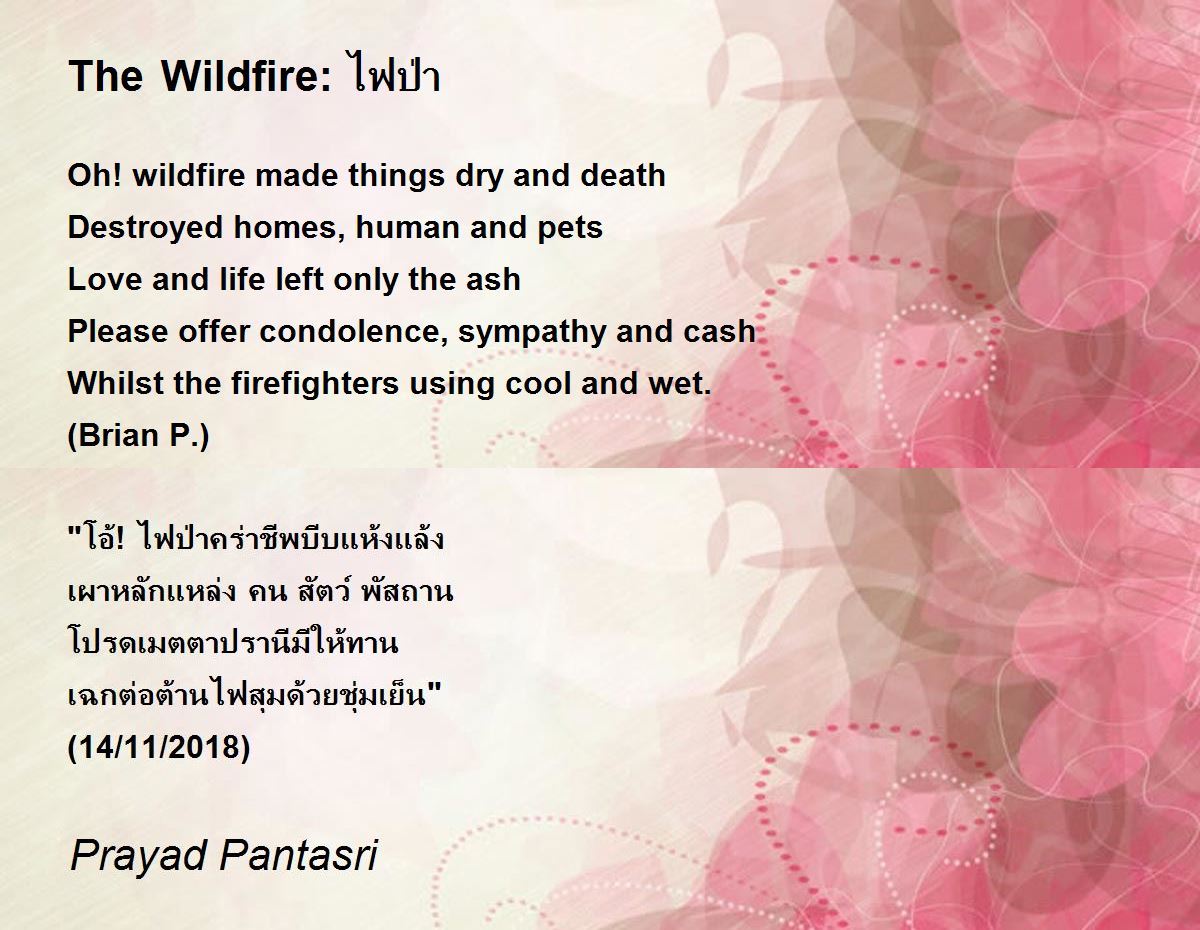 The Wildfire: ไฟป่า

Oh! wildfire made things dry and death
Destroyed homes, human and pets
Love and life left only the ash
Please offer condolence, sympathy and cash
Whilst the firefighters using cool and wet.
(Brian P.)

"โอ้! ไฟป่าคร่าชีพบีบแห้งแล้ง
เผาหลักแหล่ง คน สัตว์ พัสถาน
โปรดเมตตาปรานีมีให้ทาน
เฉกต่อต้านไฟสุมด้วยชุ่มเย็น"
(14/11/2018)

Prayad Pantasri